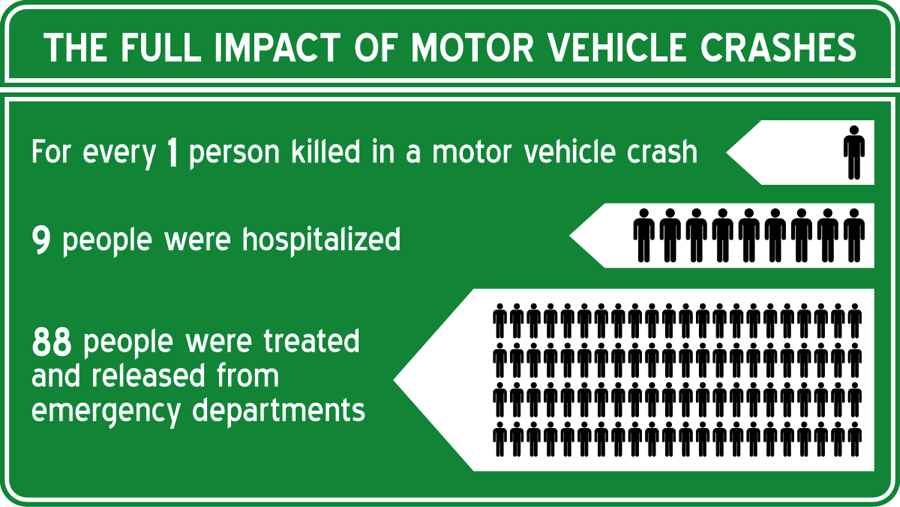 THE FULL IMPACT OF MOTOR VEHICLE CRASHES

For every 1 person killed in a motor vehicle crash

9 people were hospitalized

88 people were treated and released from emergency departments